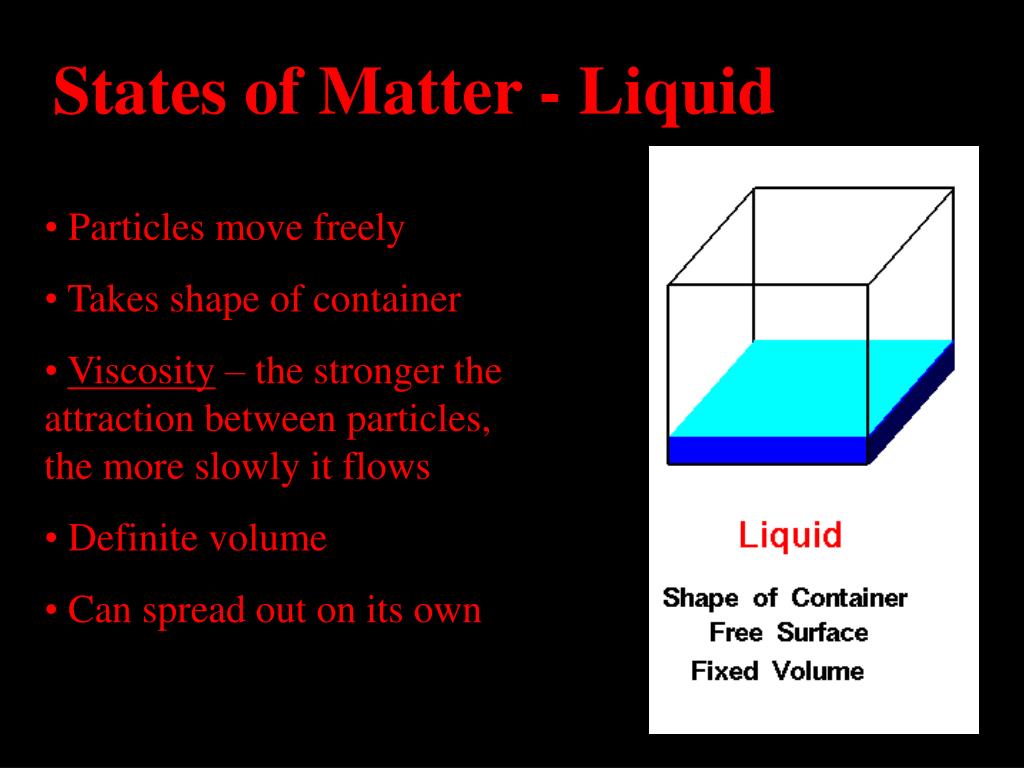 States of Matter - Liquid

• Particles move freely

• Takes shape of container

• Viscosity – the stronger the attraction between particles, the more slowly it flows

• Definite volume

• Can spread out on its own

Liquid

Shape of Container
Free Surface
Fixed Volume